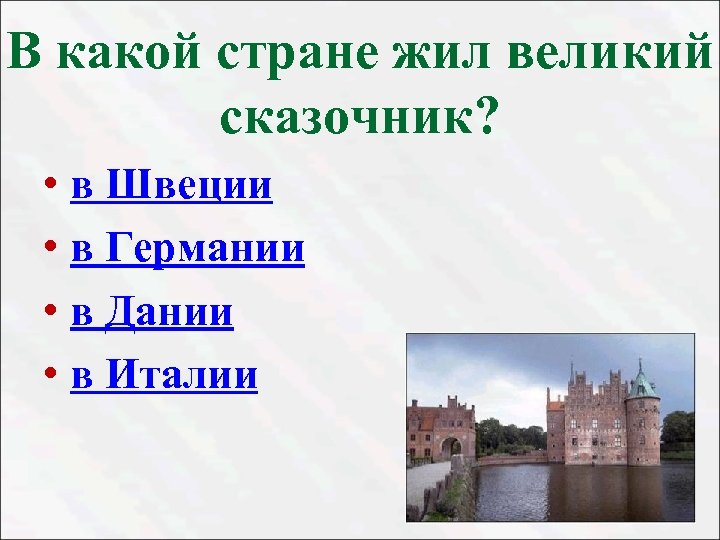 В какой стране жил великий сказочник?

• в Швеции
• в Германии
• в Дании
• в Италии